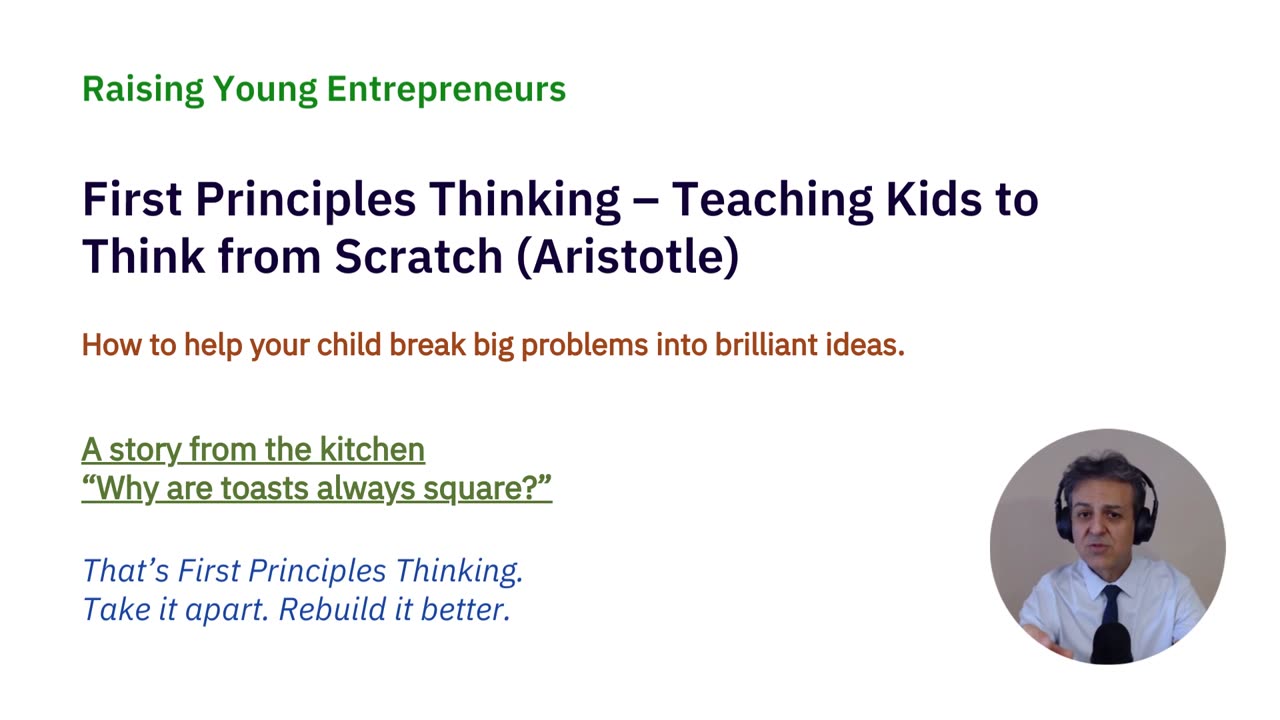 Raising Young Entrepreneurs

First Principles Thinking – Teaching Kids to Think from Scratch (Aristotle)

How to help your child break big problems into brilliant ideas.

A story from the kitchen
“Why are toasts always square?”

That’s First Principles Thinking.
Take it apart. Rebuild it better.